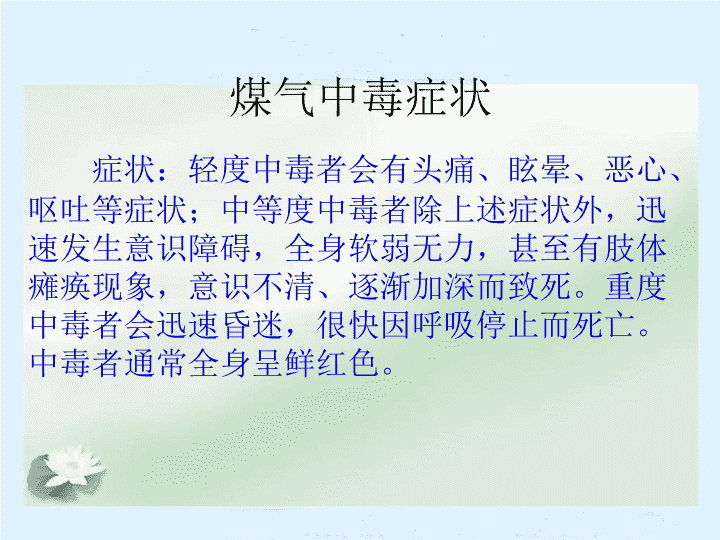 煤气中毒症状

症状：轻度中毒者会有头痛、眩晕、恶心、呕吐等症状；中等度中毒者除上述症状外，迅速发生意识障碍，全身软弱无力，甚至有肢体瘫痪现象，意识不清、逐渐加深而致死。重度中毒者会迅速昏迷，很快因呼吸停止而死亡。中毒者通常全身呈鲜红色。